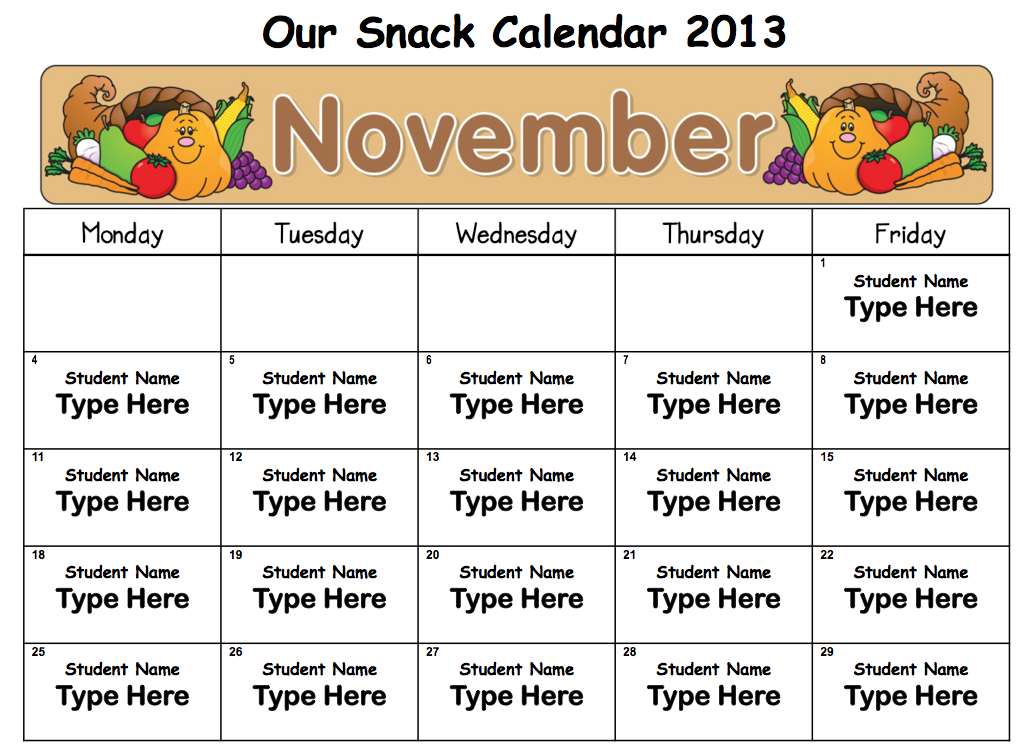 Our Snack Calendar 2013

November

| Monday | Tuesday | Wednesday | Thursday | Friday |
|---|---|---|---|---|
| | | | | 1 Student Name Type Here |
| 4 Student Name Type Here | 5 Student Name Type Here | 6 Student Name Type Here | 7 Student Name Type Here | 8 Student Name Type Here |
| 11 Student Name Type Here | 12 Student Name Type Here | 13 Student Name Type Here | 14 Student Name Type Here | 15 Student Name Type Here |
| 18 Student Name Type Here | 19 Student Name Type Here | 20 Student Name Type Here | 21 Student Name Type Here | 22 Student Name Type Here |
| 25 Student Name Type Here | 26 Student Name Type Here | 27 Student Name Type Here | 28 Student Name Type Here | 29 Student Name Type Here |